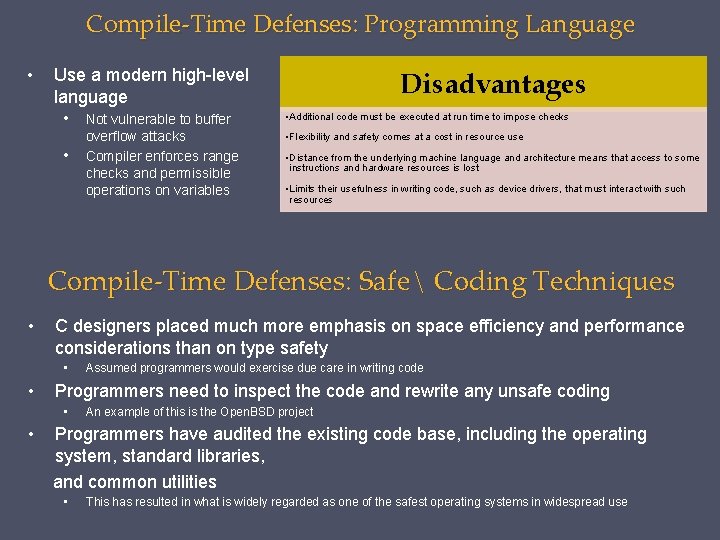 Compile-Time Defenses: Programming Language

• Use a modern high-level language
  • Not vulnerable to buffer overflow attacks
  • Compiler enforces range checks and permissible operations on variables

Disadvantages

•Additional code must be executed at run time to impose checks

•Flexibility and safety comes at a cost in resource use

•Distance from the underlying machine language and architecture means that access to some instructions and hardware resources is lost

•Limits their usefulness in writing code, such as device drivers, that must interact with such resources

Compile-Time Defenses: Safe \ Coding Techniques

• C designers placed much more emphasis on space efficiency and performance considerations than on type safety
  ▪ Assumed programmers would exercise due care in writing code

• Programmers need to inspect the code and rewrite any unsafe coding
  ▪ An example of this is the OpenBSD project

• Programmers have audited the existing code base, including the operating system, standard libraries,

and common utilities
  ▪ This has resulted in what is widely regarded as one of the safest operating systems in widespread use